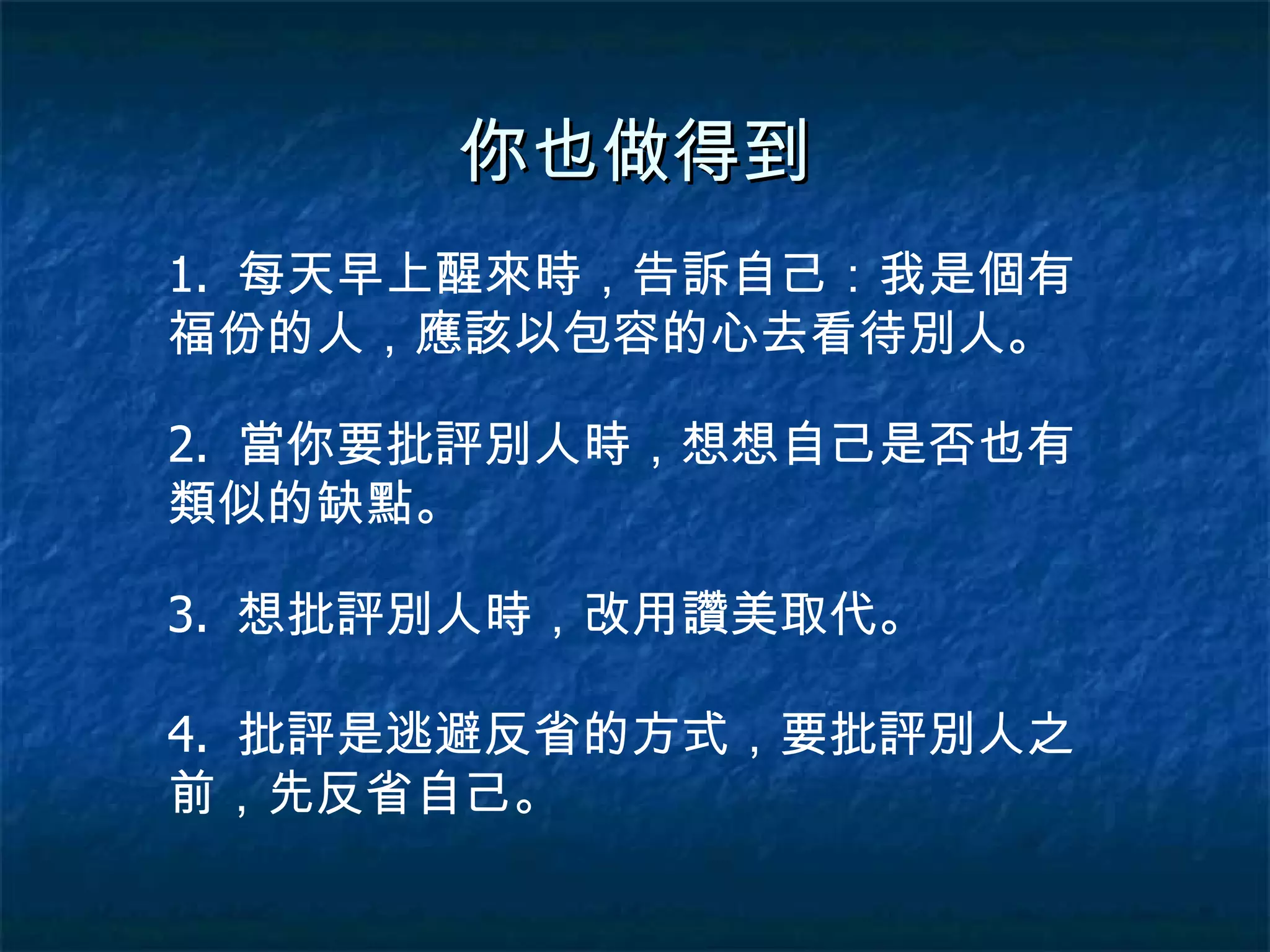 你也做得到

1. 每天早上醒來時，告訴自己：我是個有福份的人，應該以包容的心去看待別人。

2. 當你要批評別人時，想想自己是否也有類似的缺點。

3. 想批評別人時，改用讚美取代。

4. 批評是逃避反省的方式，要批評別人之前，先反省自己。